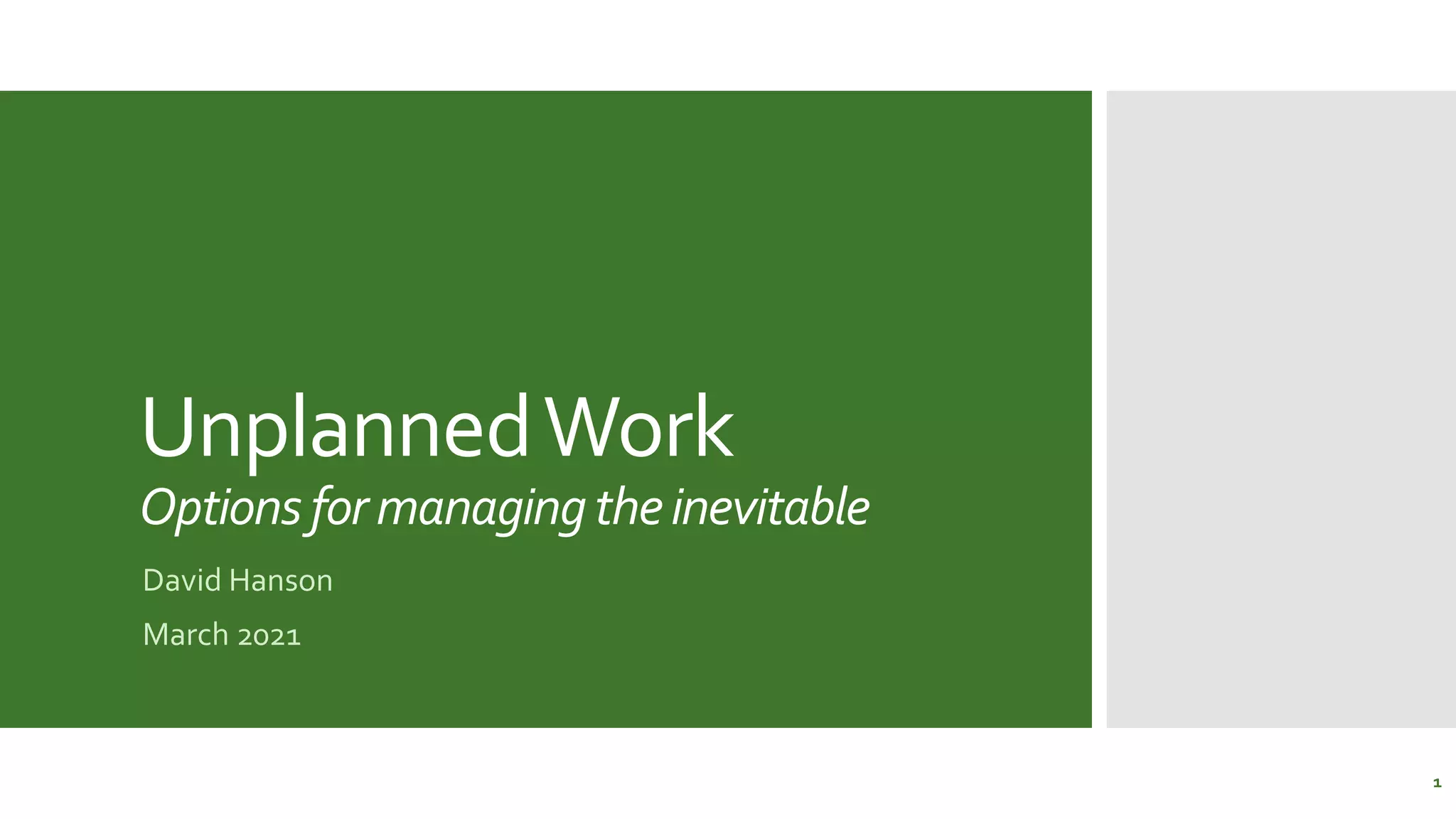 Unplanned Work
Options for managing the inevitable

David Hanson

March 2021

1